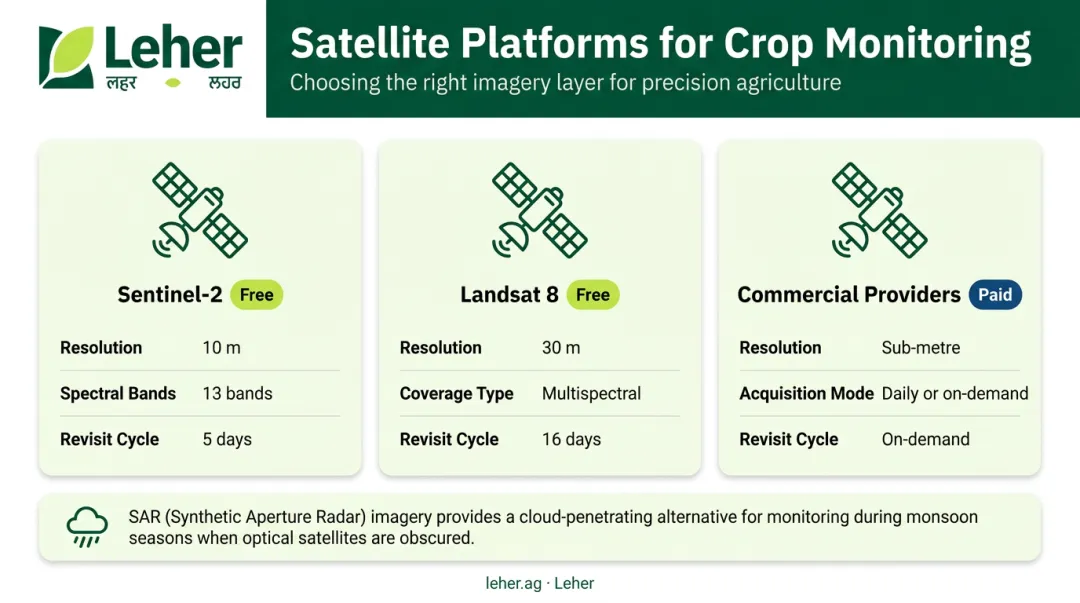 Leher
लहर ਲਹਰ

Satellite Platforms for Crop Monitoring
Choosing the right imagery layer for precision agriculture

Sentinel-2 Free

| Resolution | 10 m |
|---|---|
| Spectral Bands | 13 bands |
| Revisit Cycle | 5 days |

Landsat 8 Free

| Resolution | 30 m |
|---|---|
| Coverage Type | Multispectral |
| Revisit Cycle | 16 days |

Commercial Providers Paid

| Resolution | Sub-metre |
|---|---|
| Acquisition Mode | Daily or on-demand |
| Revisit Cycle | On-demand |

SAR (Synthetic Aperture Radar) imagery provides a cloud-penetrating alternative for monitoring during monsoon seasons when optical satellites are obscured.

leher.ag · Leher